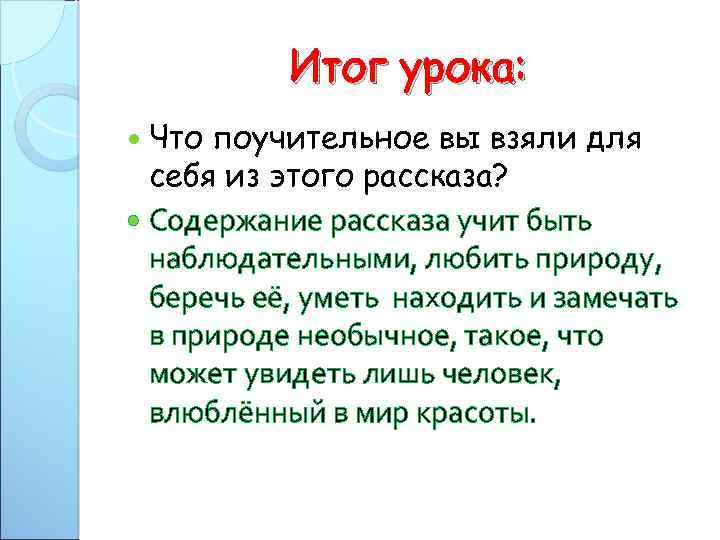 Итог урока:

Что поучительное вы взяли для себя из этого рассказа?

Содержание рассказа учит быть наблюдательными, любить природу, беречь её, уметь находить и замечать в природе необычное, такое, что может увидеть лишь человек, влюблённый в мир красоты.